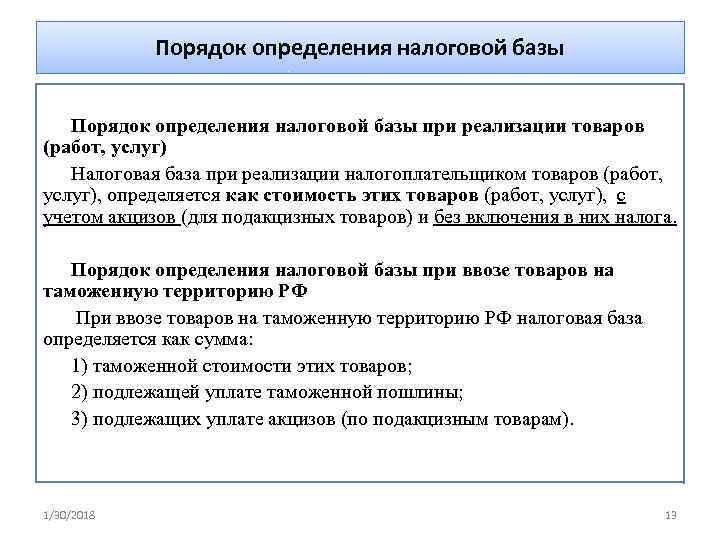 Порядок определения налоговой базы

Порядок определения налоговой базы при реализации товаров (работ, услуг)

Налоговая база при реализации налогоплательщиком товаров (работ, услуг), определяется как стоимость этих товаров (работ, услуг), с учетом акцизов (для подакцизных товаров) и без включения в них налога.

Порядок определения налоговой базы при ввозе товаров на таможенную территорию РФ

При ввозе товаров на таможенную территорию РФ налоговая база определяется как сумма:

1) таможенной стоимости этих товаров;

2) подлежащей уплате таможенной пошлины;

3) подлежащих уплате акцизов (по подакцизным товарам).

1/30/2018

13